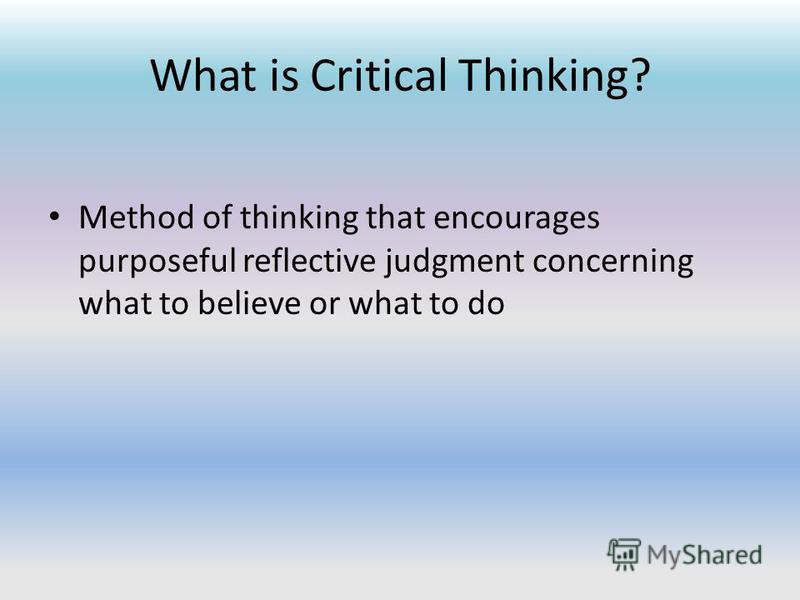 What is Critical Thinking?

• Method of thinking that encourages purposeful reflective judgment concerning what to believe or what to do

MyShared